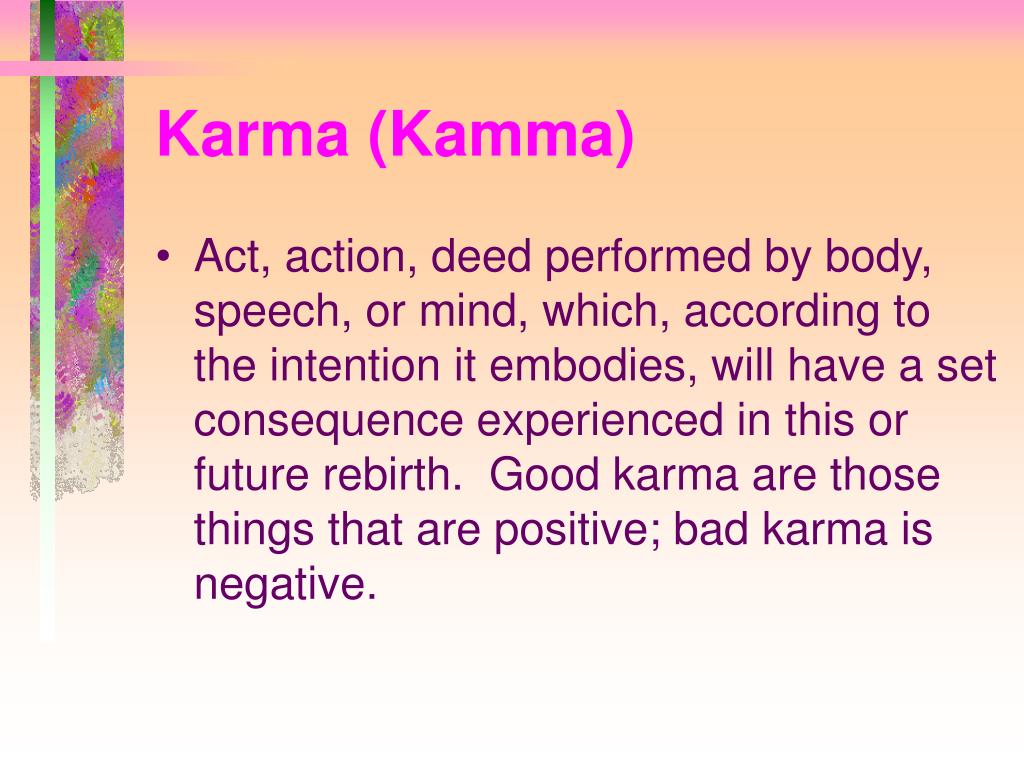 Karma (Kamma)

• Act, action, deed performed by body, speech, or mind, which, according to the intention it embodies, will have a set consequence experienced in this or future rebirth. Good karma are those things that are positive; bad karma is negative.